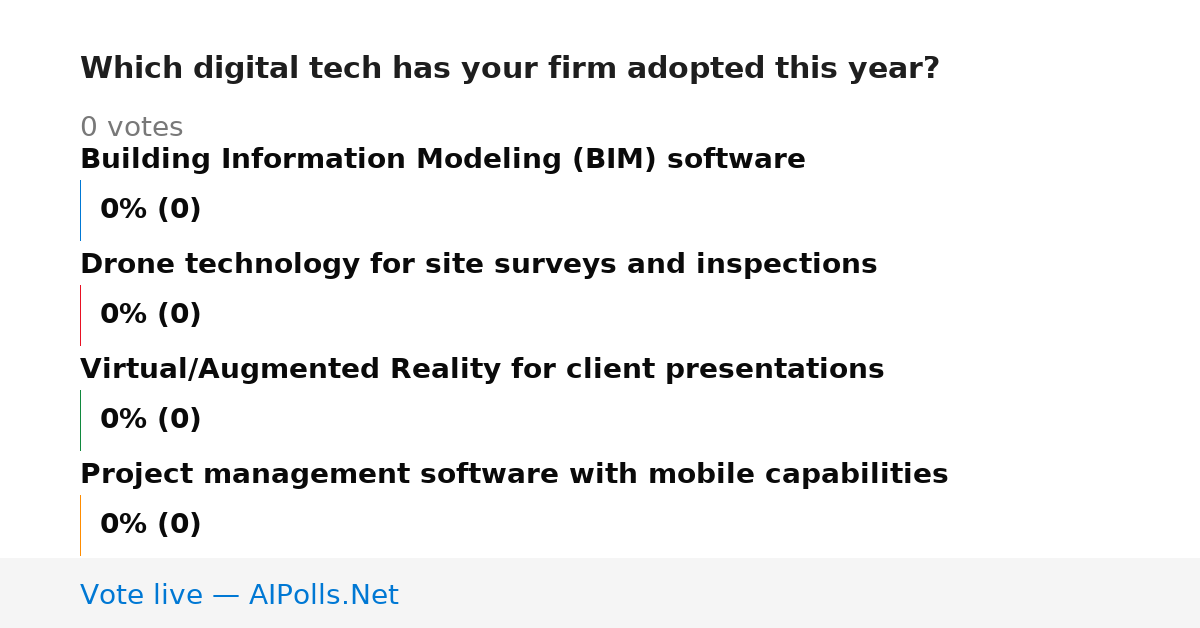 Which digital tech has your firm adopted this year?

0 votes

Building Information Modeling (BIM) software

0% (0)

Drone technology for site surveys and inspections

0% (0)

Virtual/Augmented Reality for client presentations

0% (0)

Project management software with mobile capabilities

0% (0)

Vote live — AIPolls.Net